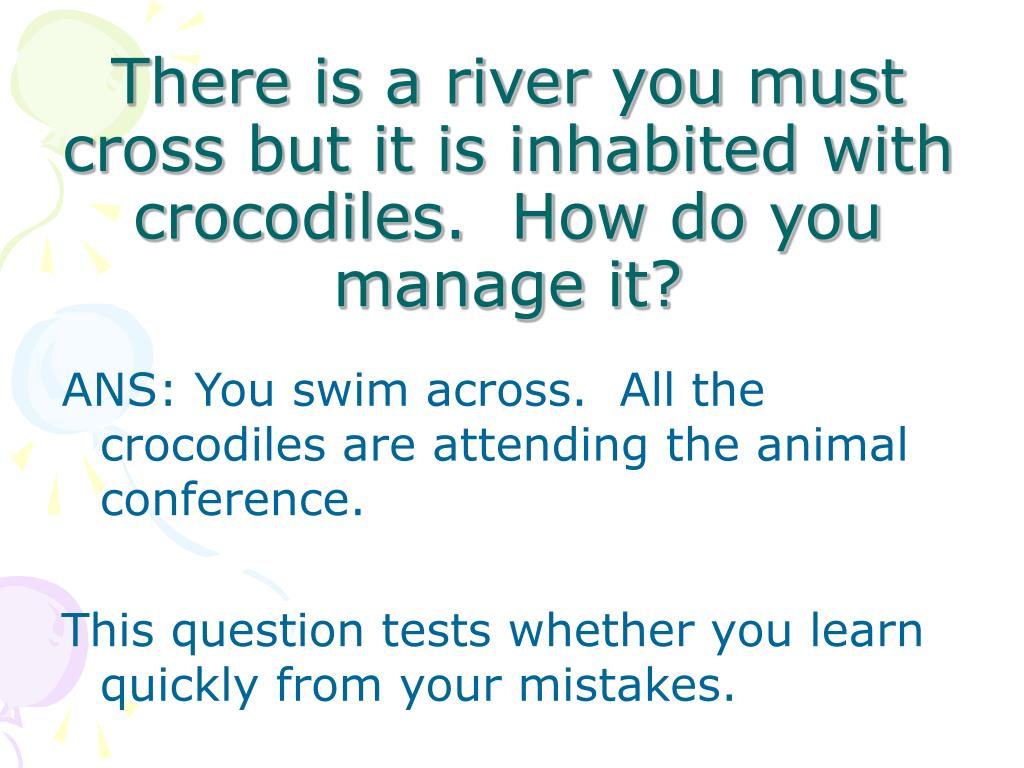 There is a river you must cross but it is inhabited with crocodiles.  How do you manage it?

ANS: You swim across.  All the crocodiles are attending the animal conference.

This question tests whether you learn quickly from your mistakes.